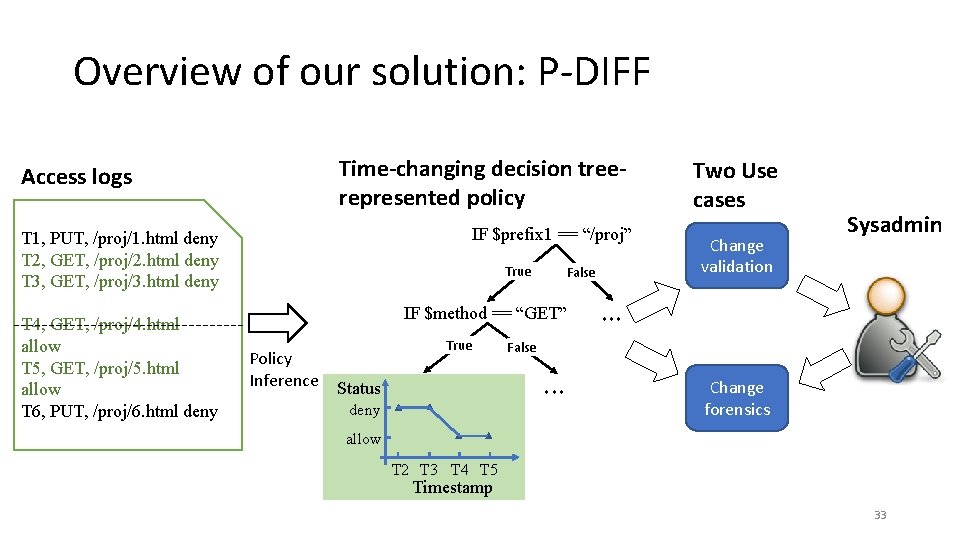 Overview of our solution: P-DIFF

Access logs

T1, PUT, /proj/1.html deny
T2, GET, /proj/2.html deny
T3, GET, /proj/3.html deny

T4, GET, /proj/4.html allow
T5, GET, /proj/5.html allow
T6, PUT, /proj/6.html deny

Policy Inference

Time-changing decision tree-represented policy

IF $prefix1 == "/proj"

True False

IF $method == "GET" ...

True False

...

Status
deny
allow

T2 T3 T4 T5
Timestamp

Two Use cases

Change validation

Change forensics

Sysadmin

33